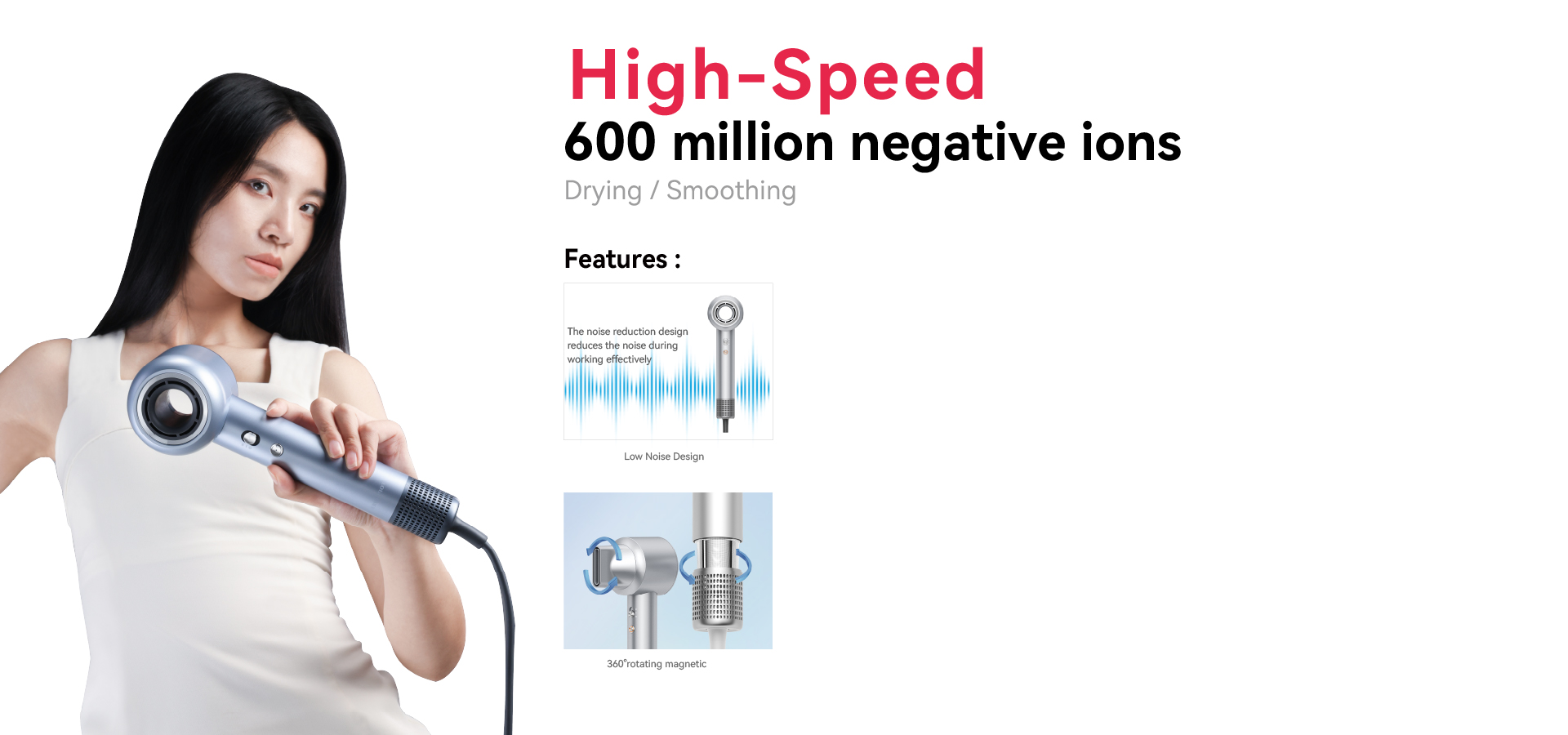 High-Speed
600 million negative ions
Drying / Smoothing

Features :

The noise reduction design reduces the noise during working effectively

Low Noise Design

360°rotating magnetic